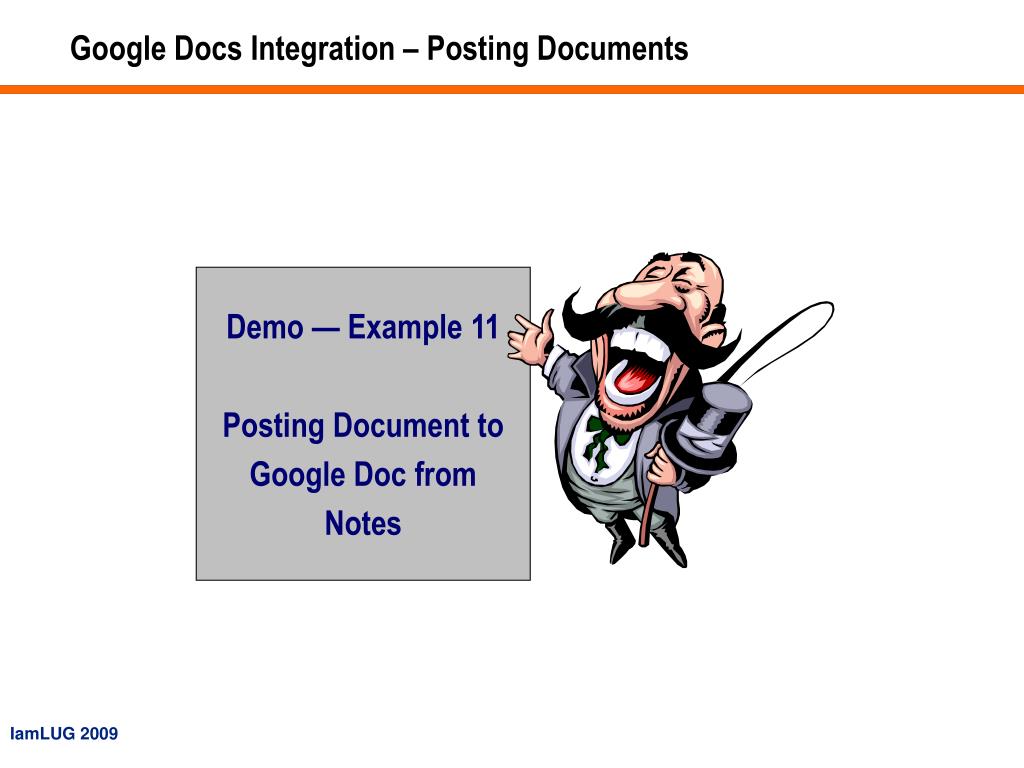 Google Docs Integration – Posting Documents

Demo — Example 11

Posting Document to Google Doc from Notes

IamLUG 2009